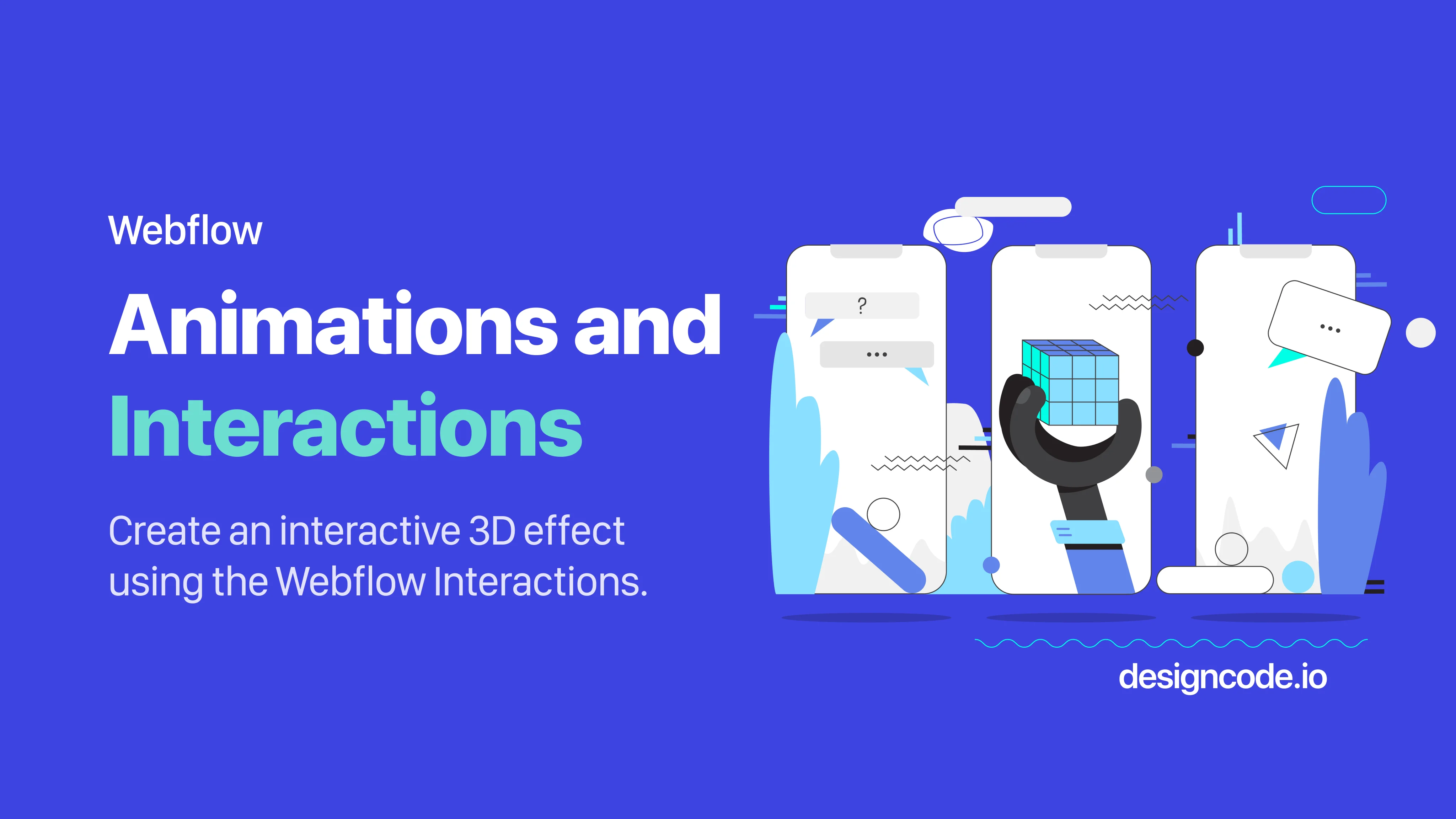 Webflow

Animations and Interactions

Create an interactive 3D effect using the Webflow Interactions.

?

...

...

designcode.io